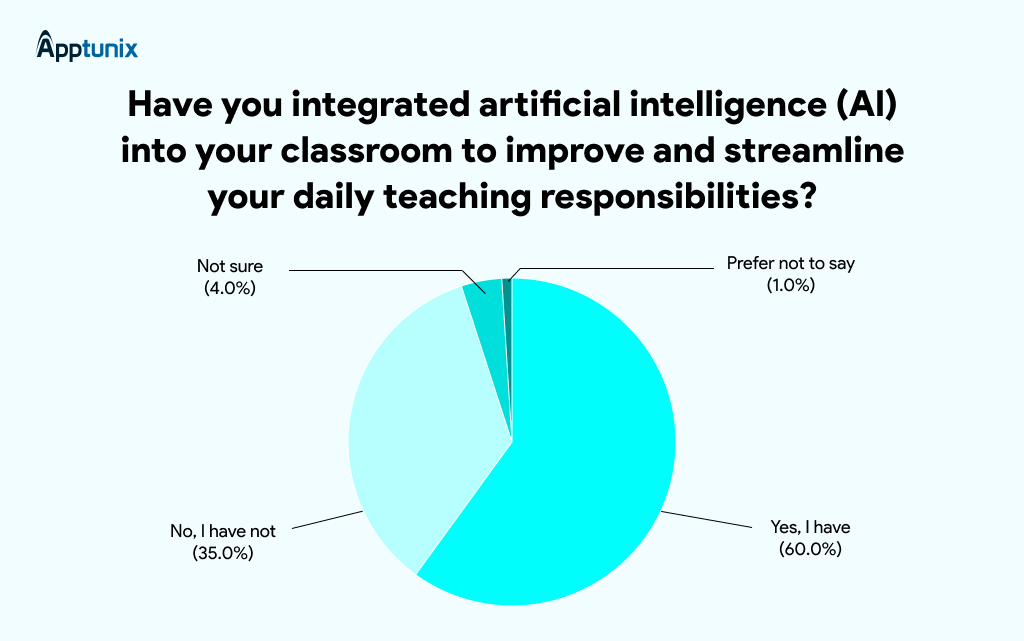 Apptunix

Have you integrated artificial intelligence (AI) into your classroom to improve and streamline your daily teaching responsibilities?

Not sure
(4.0%)

Prefer not to say
(1.0%)

No, I have not
(35.0%)

Yes, I have
(60.0%)